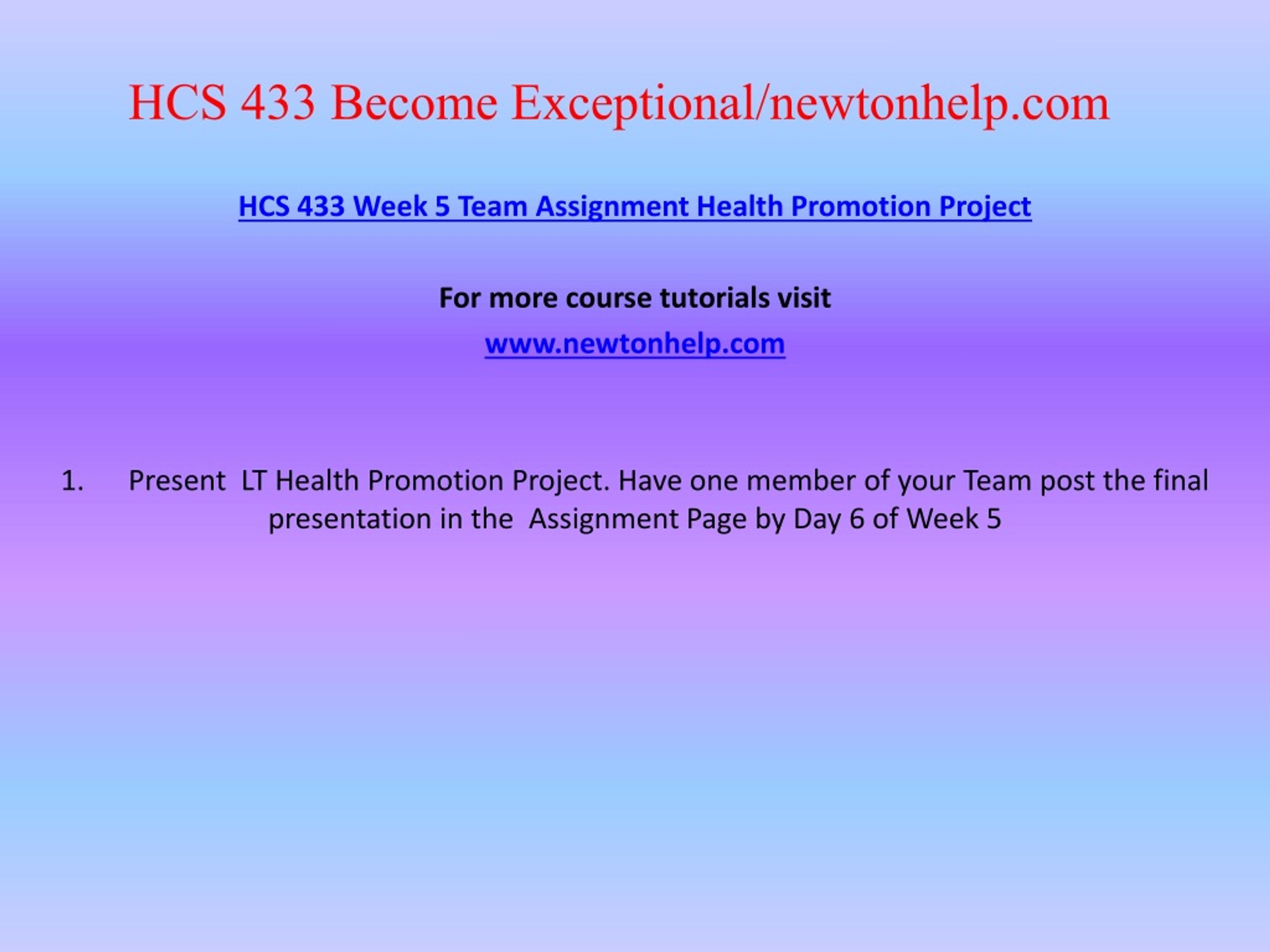 HCS 433 Become Exceptional/newtonhelp.com

HCS 433 Week 5 Team Assignment Health Promotion Project

For more course tutorials visit

www.newtonhelp.com

1. Present LT Health Promotion Project. Have one member of your Team post the final presentation in the Assignment Page by Day 6 of Week 5